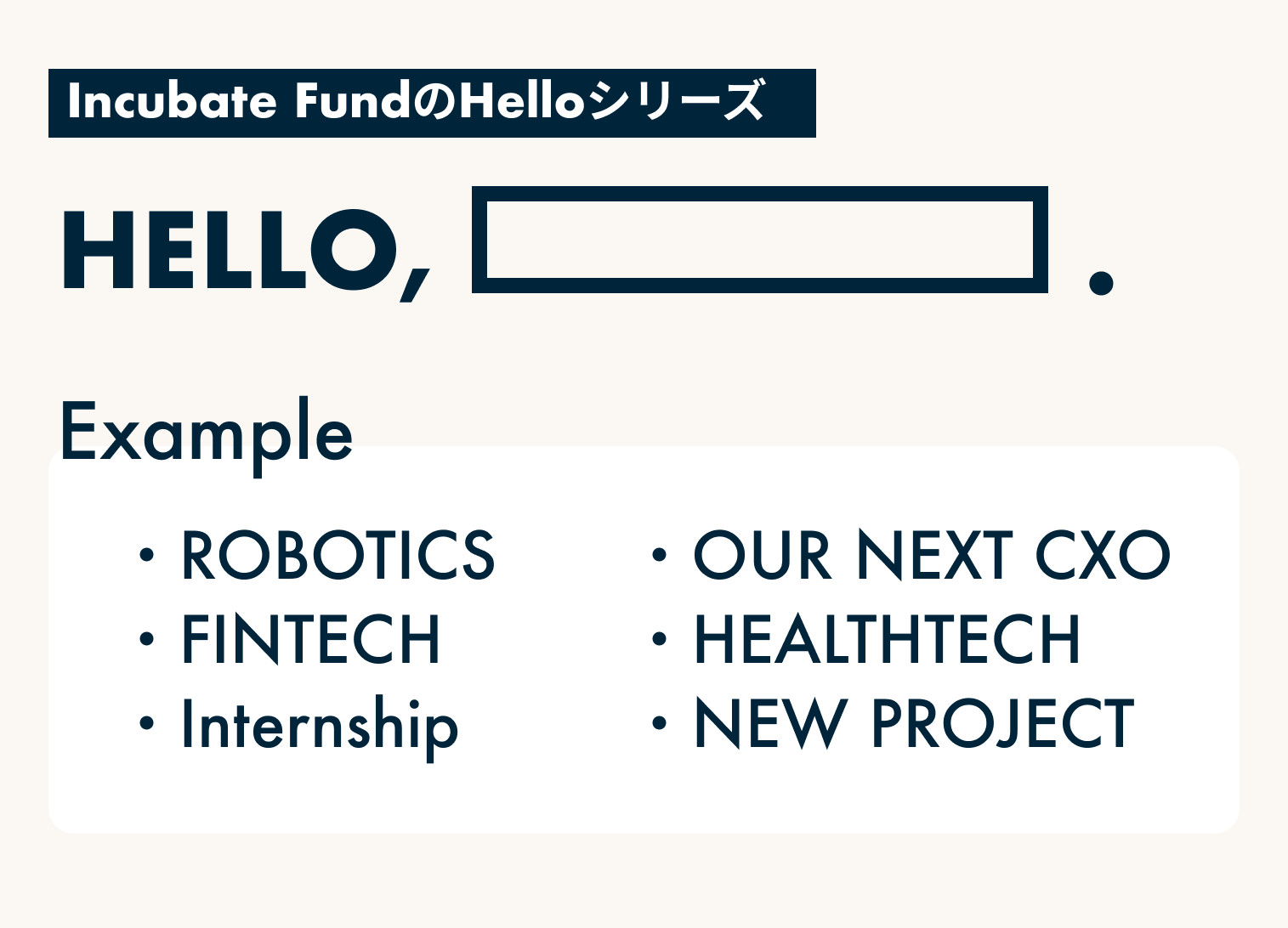 Incubate FundのHelloシリーズ

HELLO, .

Example

・ROBOTICS
・FINTECH
・Internship

・OUR NEXT CXO
・HEALTHTECH
・NEW PROJECT